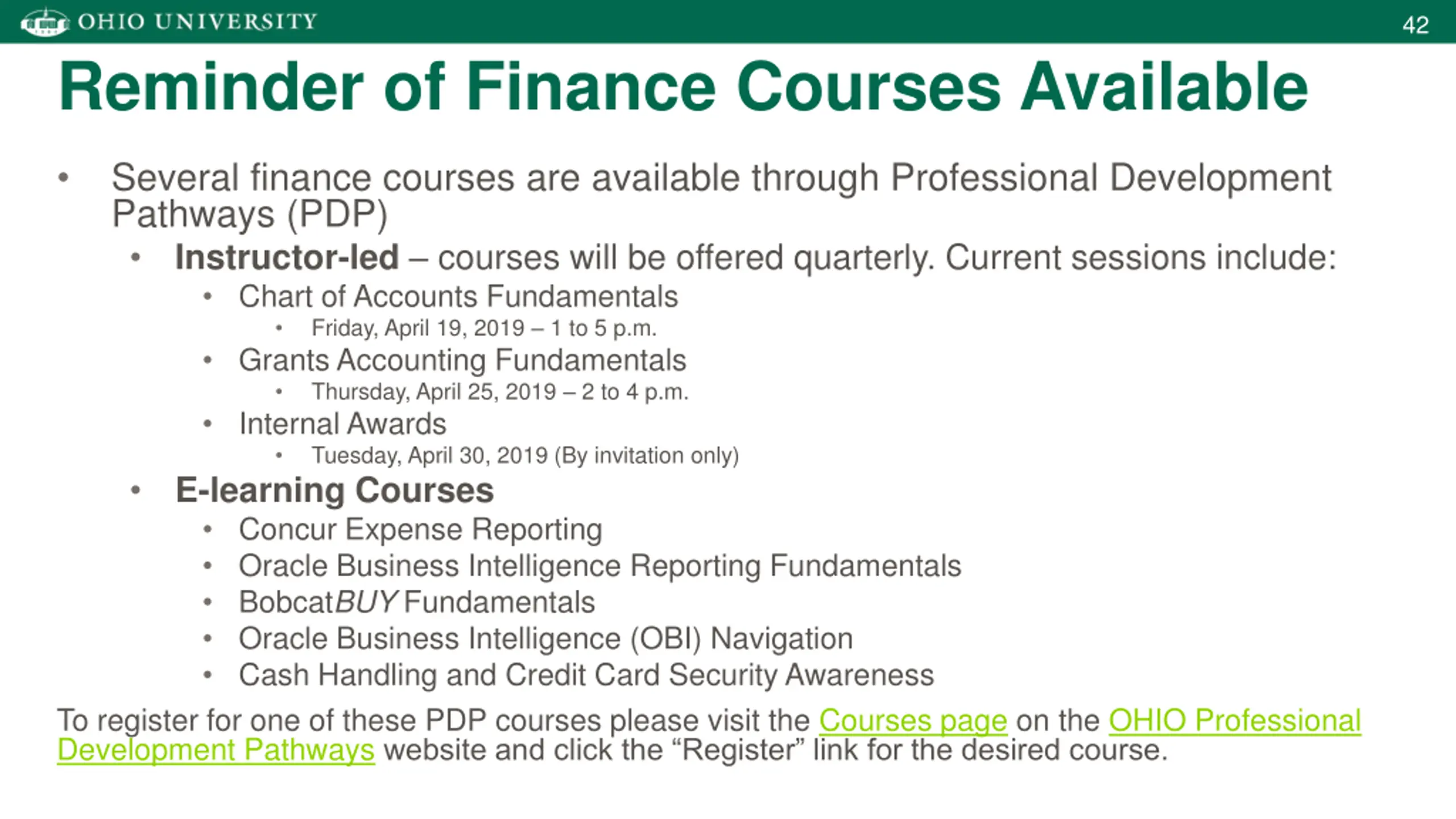 OHIO UNIVERSITY

42

Reminder of Finance Courses Available

• Several finance courses are available through Professional Development Pathways (PDP)
  • Instructor-led – courses will be offered quarterly. Current sessions include:
    • Chart of Accounts Fundamentals
      • Friday, April 19, 2019 – 1 to 5 p.m.
    • Grants Accounting Fundamentals
      • Thursday, April 25, 2019 – 2 to 4 p.m.
    • Internal Awards
      • Tuesday, April 30, 2019 (By invitation only)
  • E-learning Courses
    • Concur Expense Reporting
    • Oracle Business Intelligence Reporting Fundamentals
    • BobcatBUY Fundamentals
    • Oracle Business Intelligence (OBI) Navigation
    • Cash Handling and Credit Card Security Awareness

To register for one of these PDP courses please visit the Courses page on the OHIO Professional Development Pathways website and click the “Register” link for the desired course.